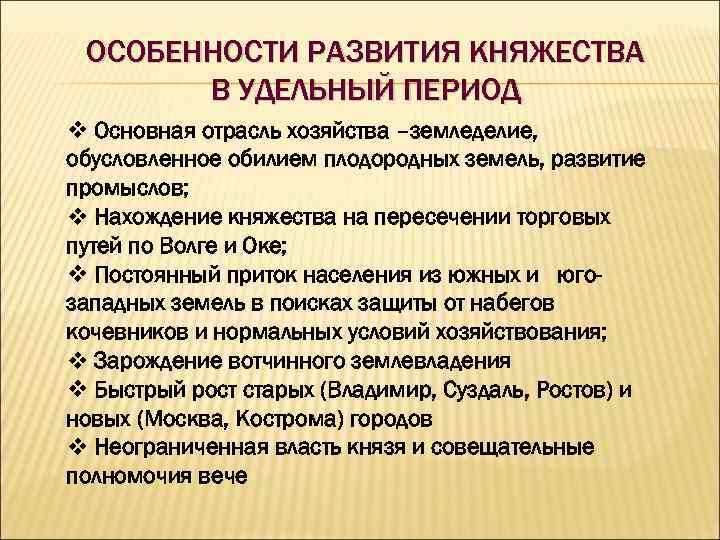 ОСОБЕННОСТИ РАЗВИТИЯ КНЯЖЕСТВА В УДЕЛЬНЫЙ ПЕРИОД

❖ Основная отрасль хозяйства –земледелие, обусловленное обилием плодородных земель, развитие промыслов;
❖ Нахождение княжества на пересечении торговых путей по Волге и Оке;
❖ Постоянный приток населения из южных и юго-западных земель в поисках защиты от набегов кочевников и нормальных условий хозяйствования;
❖ Зарождение вотчинного землевладения
❖ Быстрый рост старых (Владимир, Суздаль, Ростов) и новых (Москва, Кострома) городов
❖ Неограниченная власть князя и совещательные полномочия вече